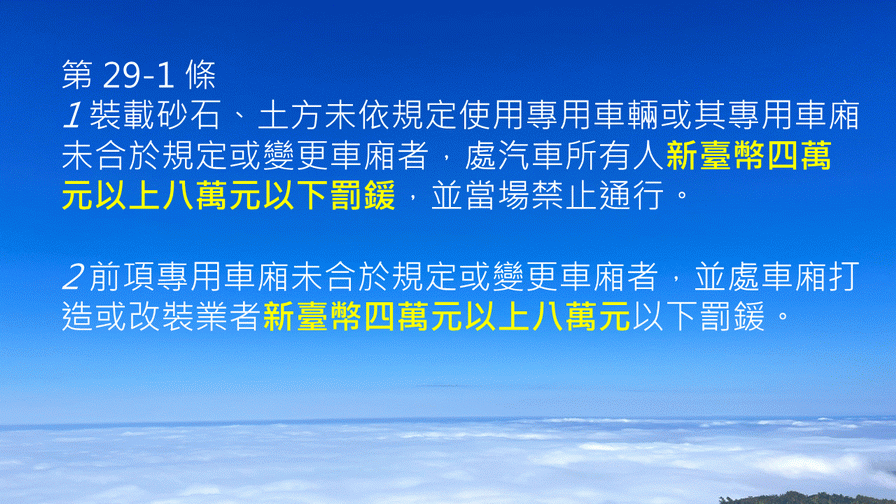 第 29-1 條
1 裝載砂石、土方未依規定使用專用車輛或其專用車廂未合於規定或變更車廂者，處汽車所有人新臺幣四萬元以上八萬元以下罰鍰，並當場禁止通行。

2 前項專用車廂未合於規定或變更車廂者，並處車廂打造或改裝業者新臺幣四萬元以上八萬元以下罰鍰。